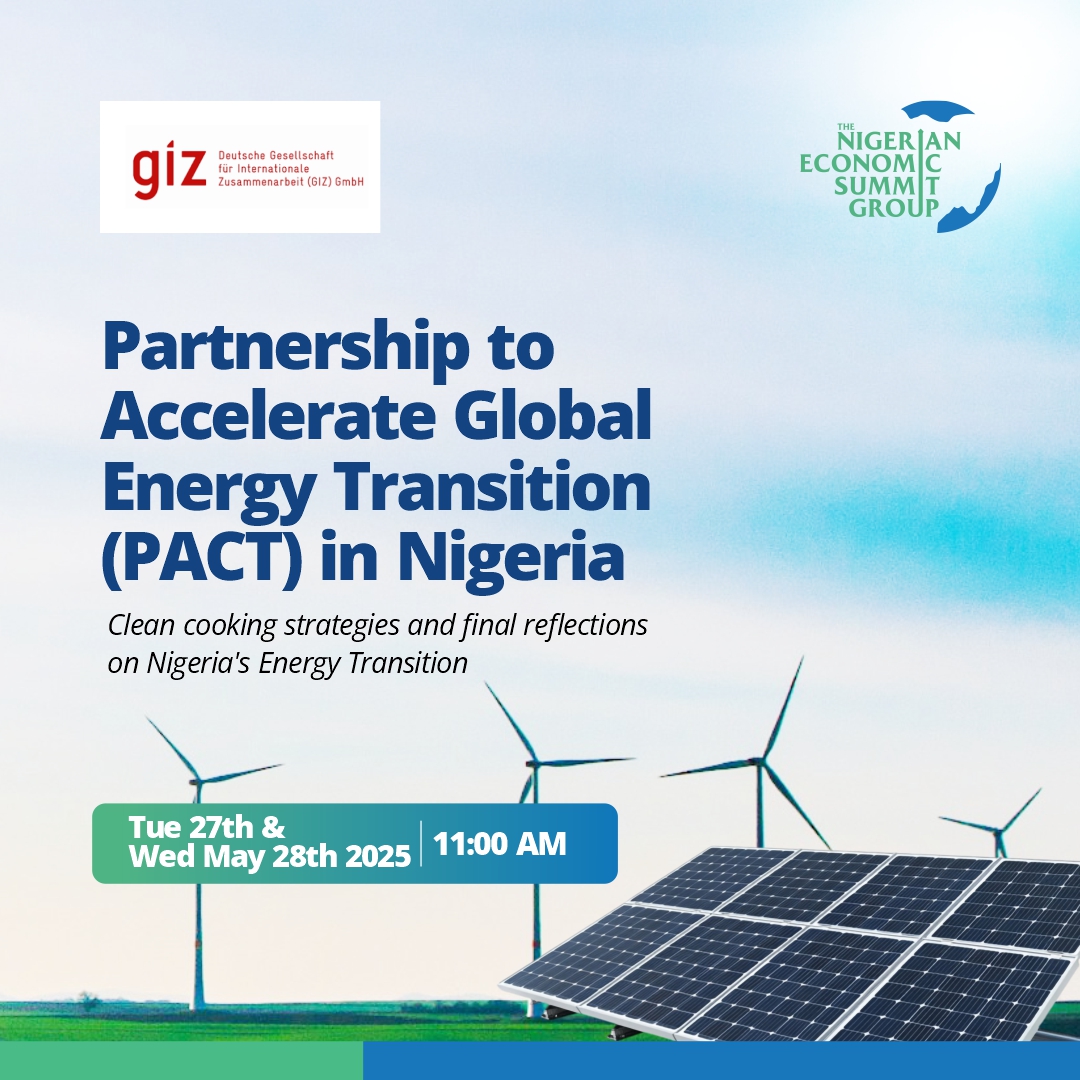 giz Deutsche Gesellschaft für Internationale Zusammenarbeit (GIZ) GmbH

THE NIGERIAN ECONOMIC SUMMIT GROUP

Partnership to Accelerate Global Energy Transition (PACT) in Nigeria

Clean cooking strategies and final reflections on Nigeria's Energy Transition

Tue 27th & Wed May 28th 2025 | 11:00 AM